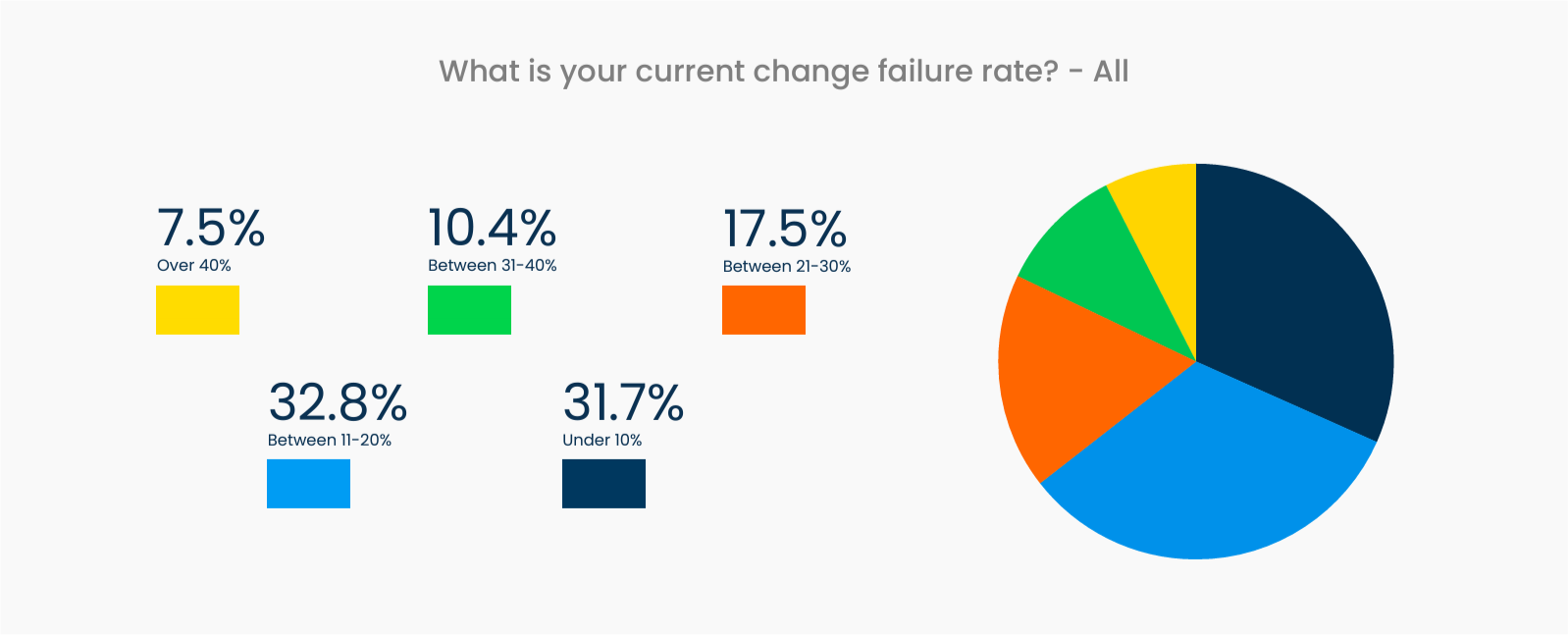 What is your current change failure rate? - All

7.5%
Over 40%

10.4%
Between 31-40%

17.5%
Between 21-30%

32.8%
Between 11-20%

31.7%
Under 10%